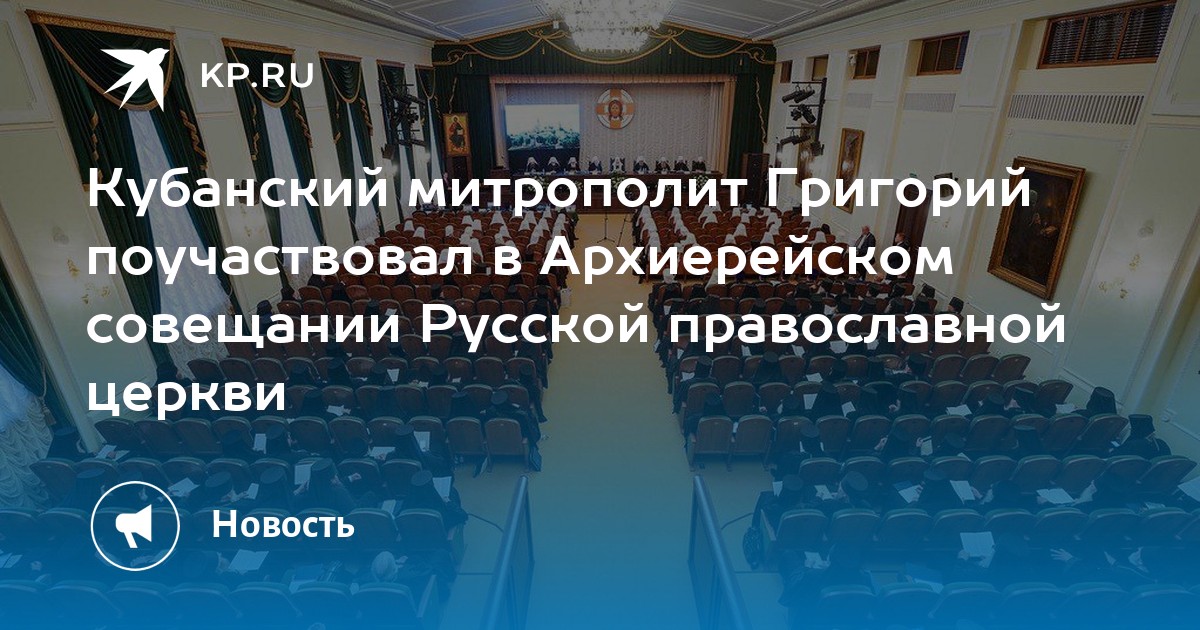 KP.RU

Кубанский митрополит Григорий поучаствовал в Архиерейском совещании Русской православной церкви

Новость